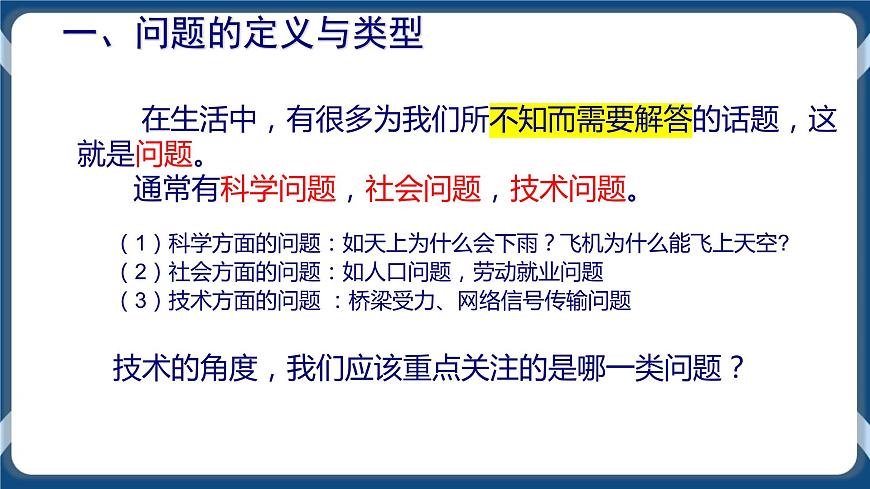 一、问题的定义与类型

在生活中，有很多为我们所不知而需要解答的话题，这就是问题。

通常有科学问题，社会问题，技术问题。

（1）科学方面的问题：如天上为什么会下雨？飞机为什么能飞上天空?
（2）社会方面的问题：如人口问题，劳动就业问题
（3）技术方面的问题 ：桥梁受力、网络信号传输问题

技术的角度，我们应该重点关注的是哪一类问题？